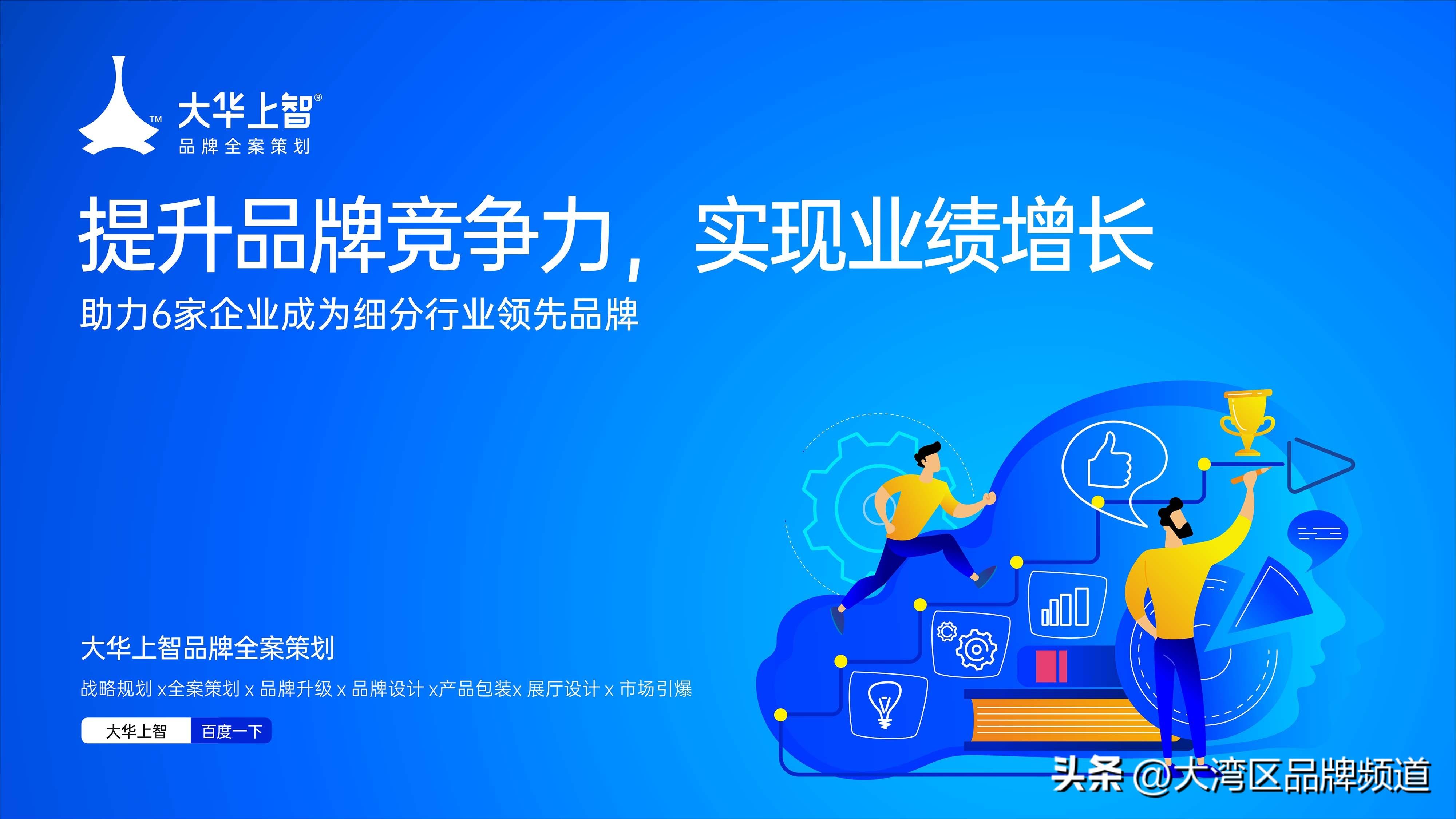 TM 大华上智®
品牌全案策划

提升品牌竞争力，实现业绩增长
助力6家企业成为细分行业领先品牌

大华上智品牌全案策划
战略规划 x全案策划 x 品牌升级 x 品牌设计 x产品包装x 展厅设计 x 市场引爆

大华上智 百度一下

头条 @大湾区品牌频道